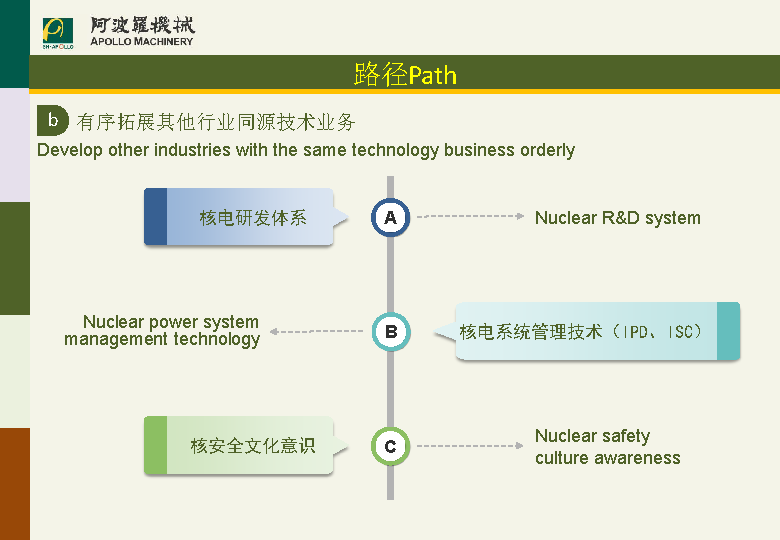 阿波羅機械
APOLLO MACHINERY

路径Path

b 有序拓展其他行业同源技术业务
Develop other industries with the same technology business orderly

核电研发体系
A
Nuclear R&D system

Nuclear power system management technology
B
核电系统管理技术（IPD、ISC）

核安全文化意识
C
Nuclear safety culture awareness